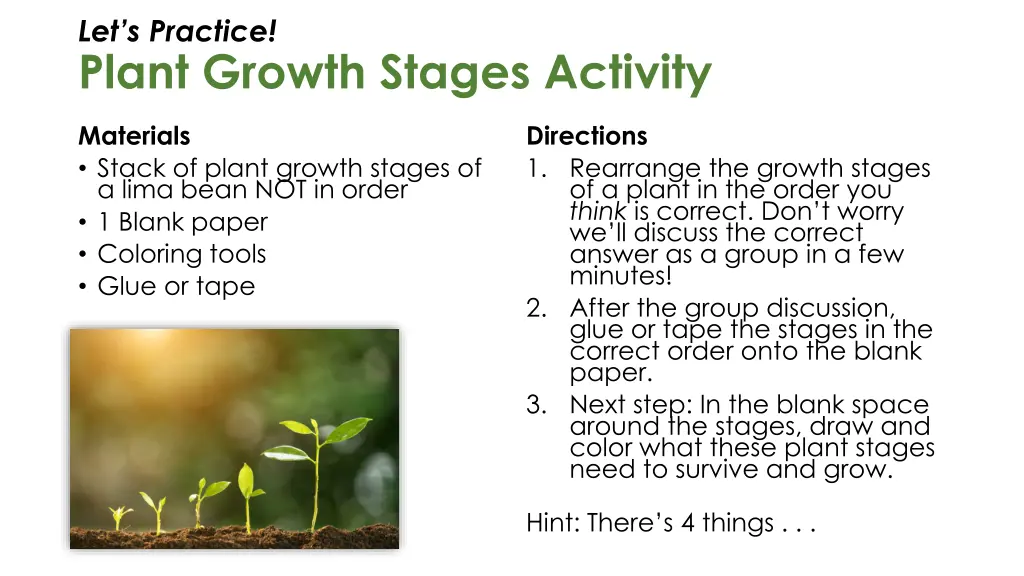 Let's Practice!
Plant Growth Stages Activity

Materials
• Stack of plant growth stages of a lima bean NOT in order
• 1 Blank paper
• Coloring tools
• Glue or tape

Directions
1. Rearrange the growth stages of a plant in the order you think is correct. Don't worry we'll discuss the correct answer as a group in a few minutes!
2. After the group discussion, glue or tape the stages in the correct order onto the blank paper.
3. Next step: In the blank space around the stages, draw and color what these plant stages need to survive and grow.

Hint: There's 4 things . . .